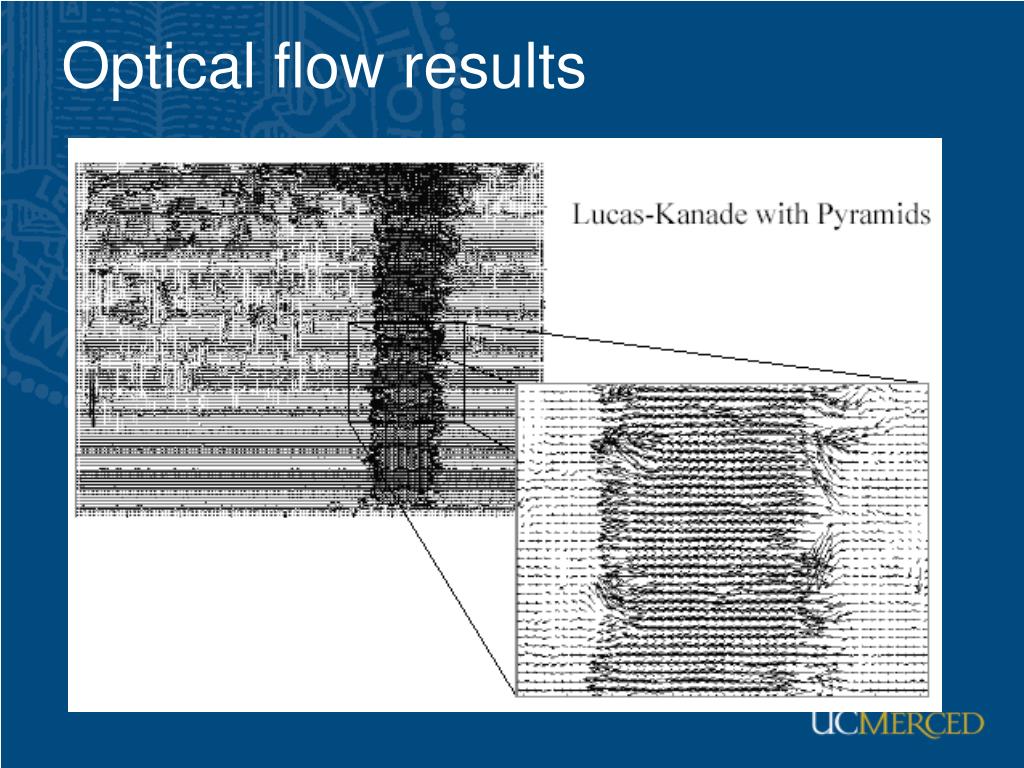 Optical flow results

Lucas-Kanade with Pyramids

UCMERCED